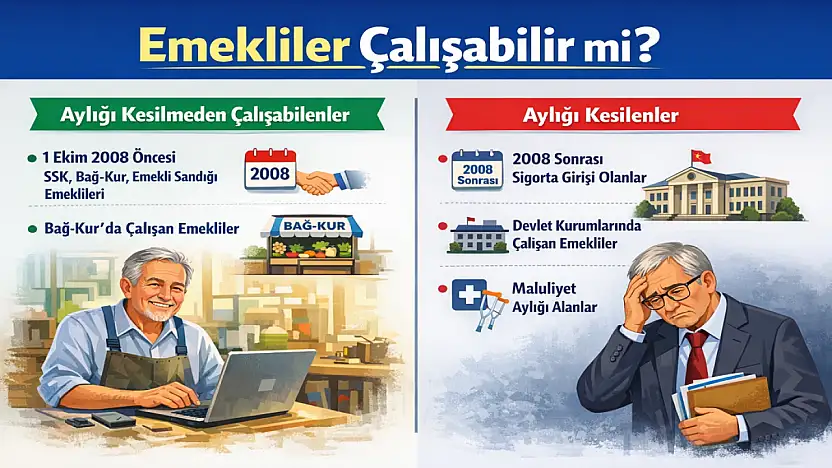 Emekliler Çalışabilir mi?

Aylığı Kesilmeden Çalışabilenler

1 Ekim 2008 Öncesi SSK, Bağ-Kur, Emekli Sandığı Emeklileri

2008

Bağ-Kur'da Çalışan Emekliler

BAĞ-KUR

Aylığı Kesilenler

2008 Sonrası

2008 Sonrası Sigorta Girişi Olanlar

Devlet Kurumlarında Çalışan Emekliler

Maluliyet Aylığı Alanlar